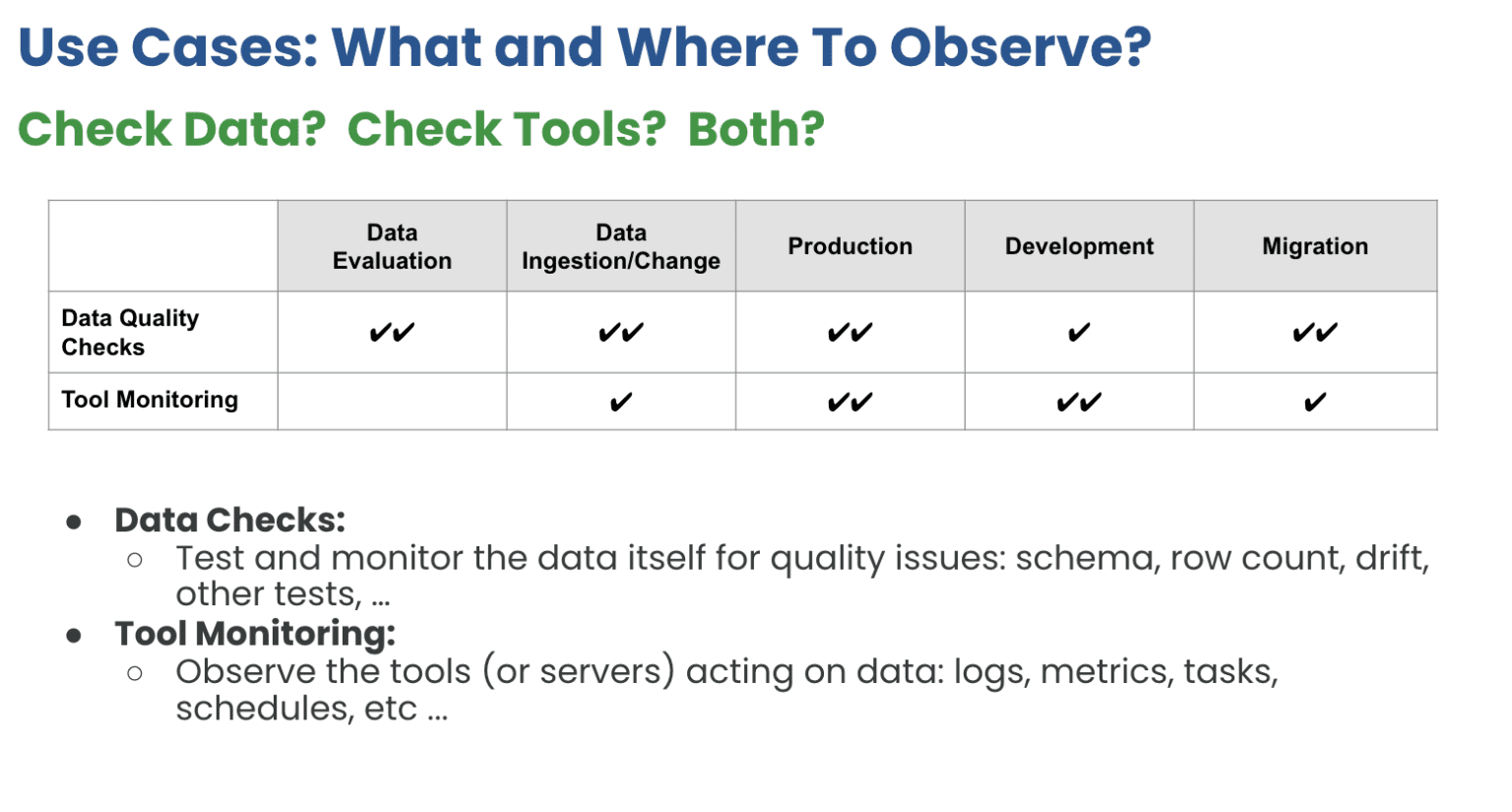 Use Cases: What and Where To Observe?

Check Data?  Check Tools?  Both?

| | Data Evaluation | Data Ingestion/Change | Production | Development | Migration |
|---|---|---|---|---|---|
| Data Quality Checks | ✔✔ | ✔✔ | ✔✔ | ✔ | ✔✔ |
| Tool Monitoring | | ✔ | ✔✔ | ✔✔ | ✔ |

● Data Checks:
○ Test and monitor the data itself for quality issues: schema, row count, drift, other tests, ...
● Tool Monitoring:
○ Observe the tools (or servers) acting on data: logs, metrics, tasks, schedules, etc ...